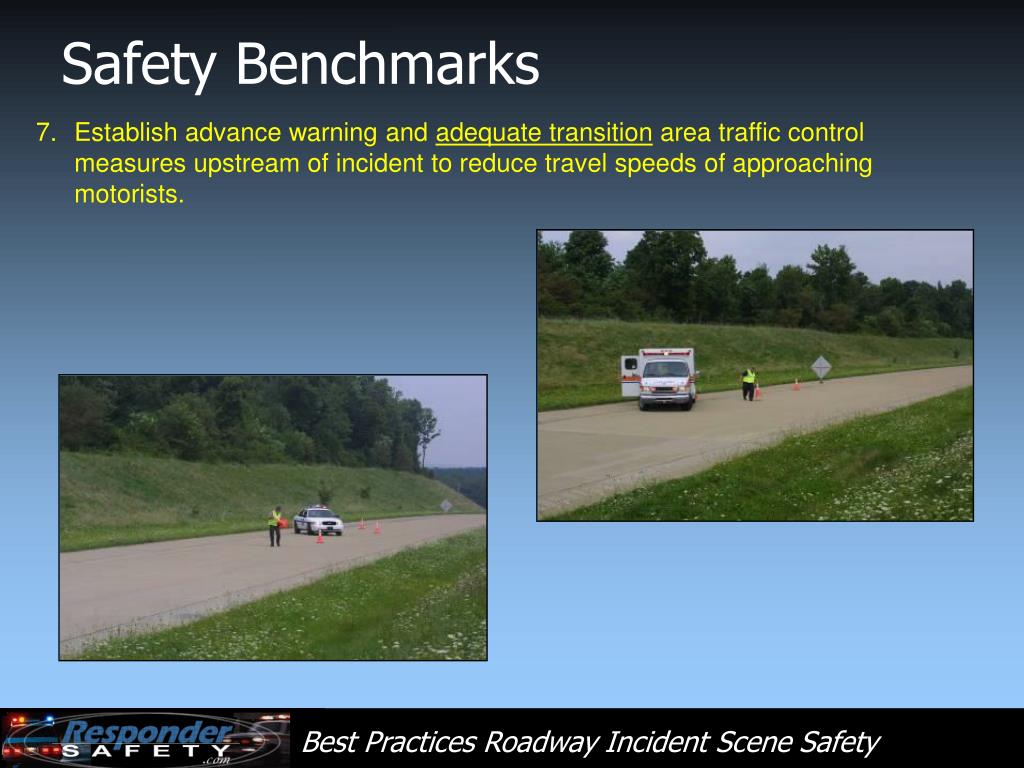 Safety Benchmarks

7. Establish advance warning and adequate transition area traffic control measures upstream of incident to reduce travel speeds of approaching motorists.

Responder SAFETY .com

Best Practices Roadway Incident Scene Safety